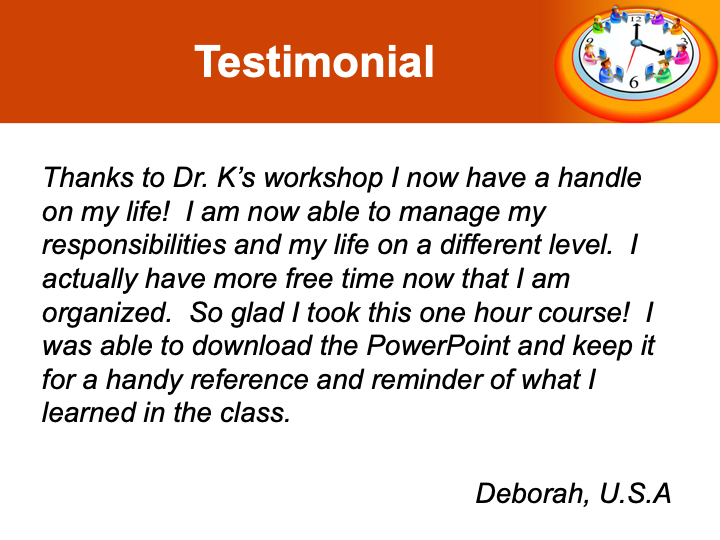 Testimonial

12
3
6
9

Thanks to Dr. K’s workshop I now have a handle on my life!  I am now able to manage my responsibilities and my life on a different level.  I actually have more free time now that I am organized.  So glad I took this one hour course!  I was able to download the PowerPoint and keep it for a handy reference and reminder of what I learned in the class.

Deborah, U.S.A